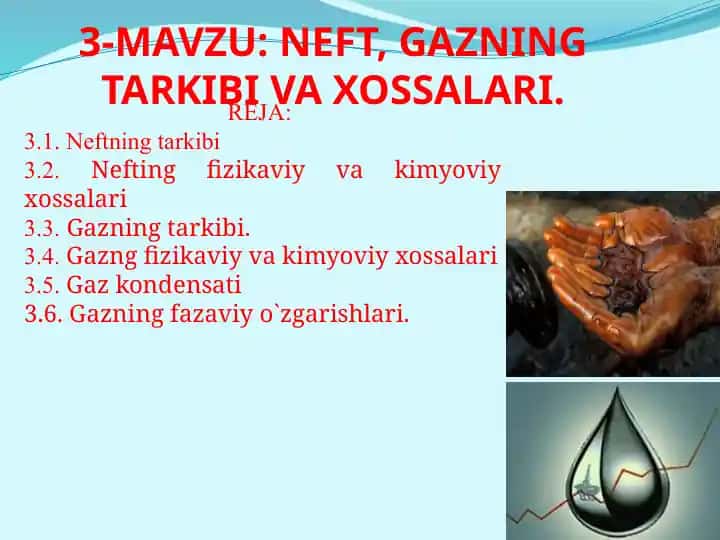 3-MAVZU: NEFT, GAZNING TARKIBI VA XOSSALARI.

REJA:

3.1. Neftning tarkibi
3.2. Nefting fizikaviy va kimyoviy xossalari
3.3. Gazning tarkibi.
3.4. Gazng fizikaviy va kimyoviy xossalari
3.5. Gaz kondensati
3.6. Gazning fazaviy o`zgarishlari.